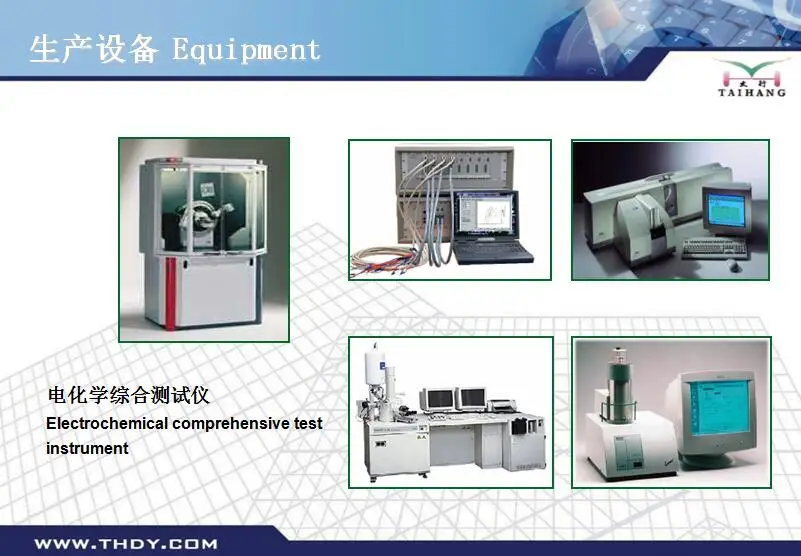 生产设备 Equipment

太行
TAIHANG

电化学综合测试仪
Electrochemical comprehensive test instrument

WWW.THDY.COM